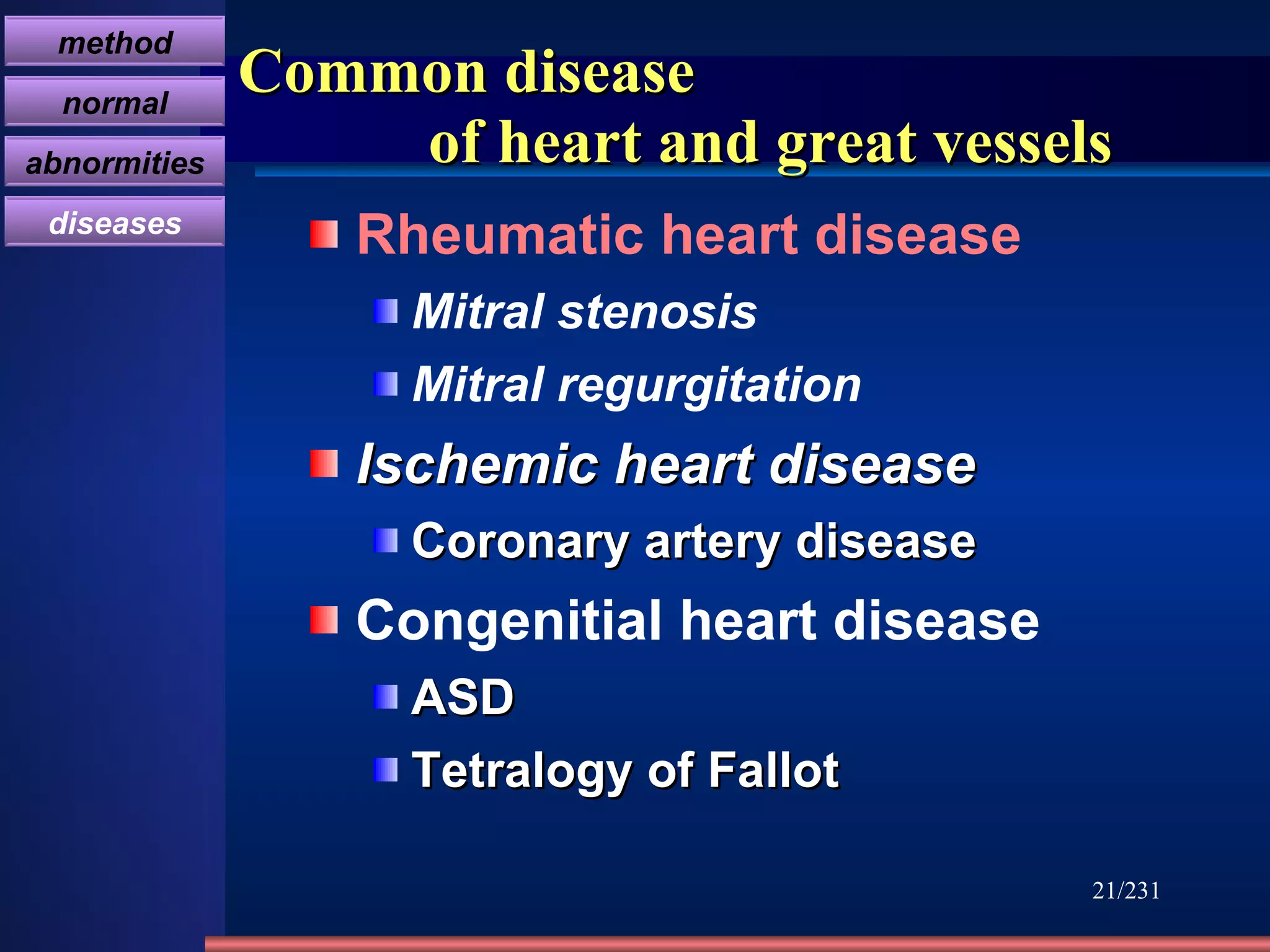 method
normal
abnormities
diseases

Common disease
of heart and great vessels

Rheumatic heart disease
Mitral stenosis
Mitral regurgitation
Ischemic heart disease
Coronary artery disease
Congenitial heart disease
ASD
Tetralogy of Fallot

21/231